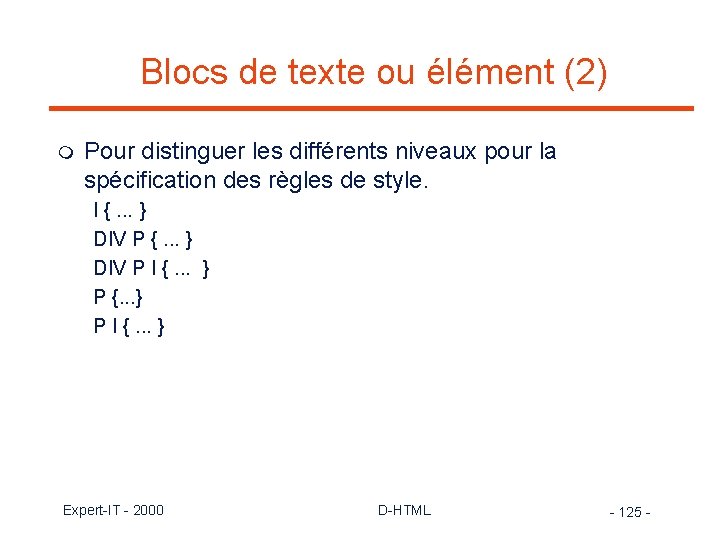 Blocs de texte ou élément (2)

Pour distinguer les différents niveaux pour la spécification des règles de style.

I { ... }
DIV P { ... }
DIV P I { ... }
P {...}
P I { ... }

Expert-IT - 2000

D-HTML

- 125 -